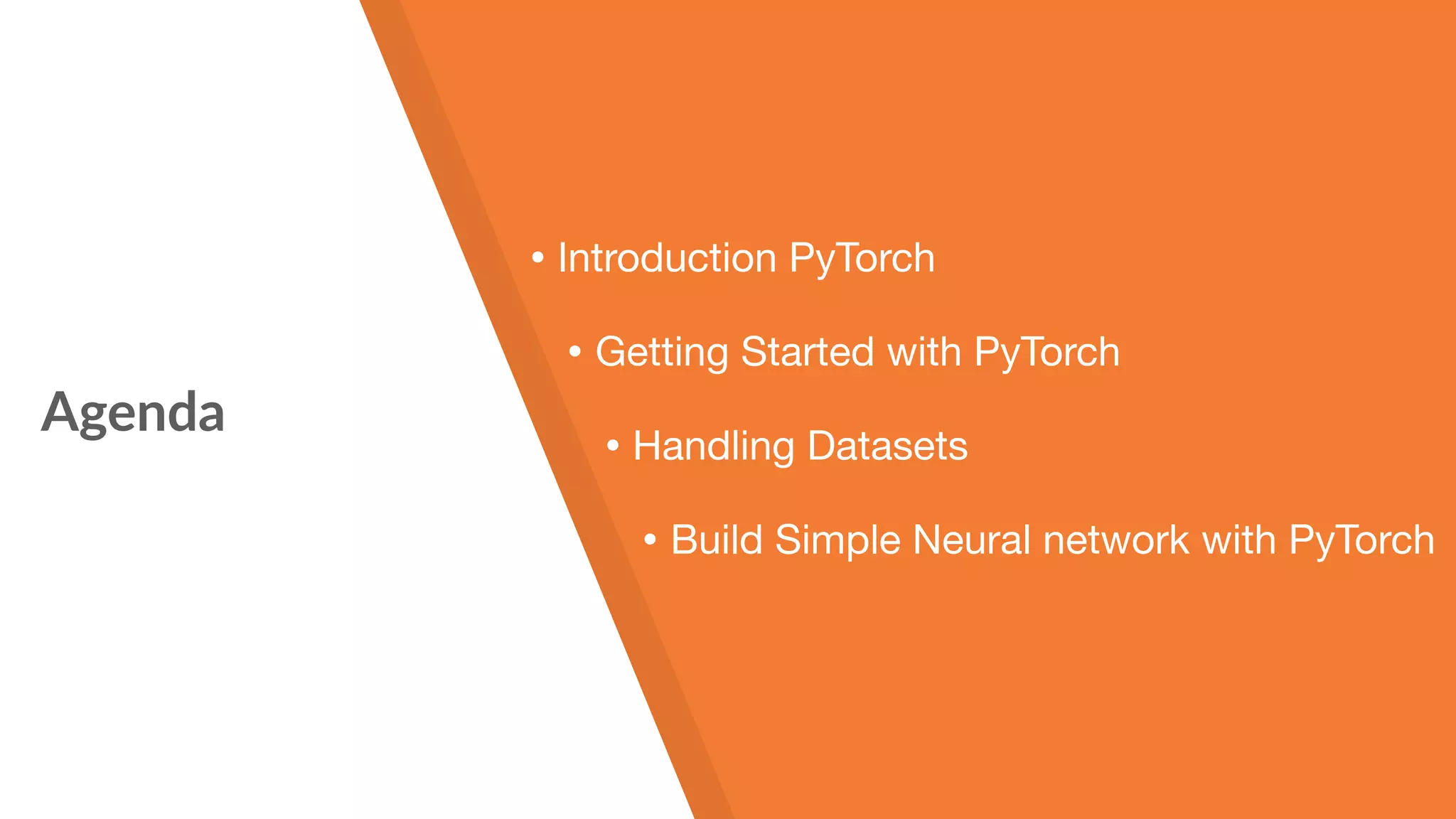 Agenda

• Introduction PyTorch

• Getting Started with PyTorch

• Handling Datasets

• Build Simple Neural network with PyTorch